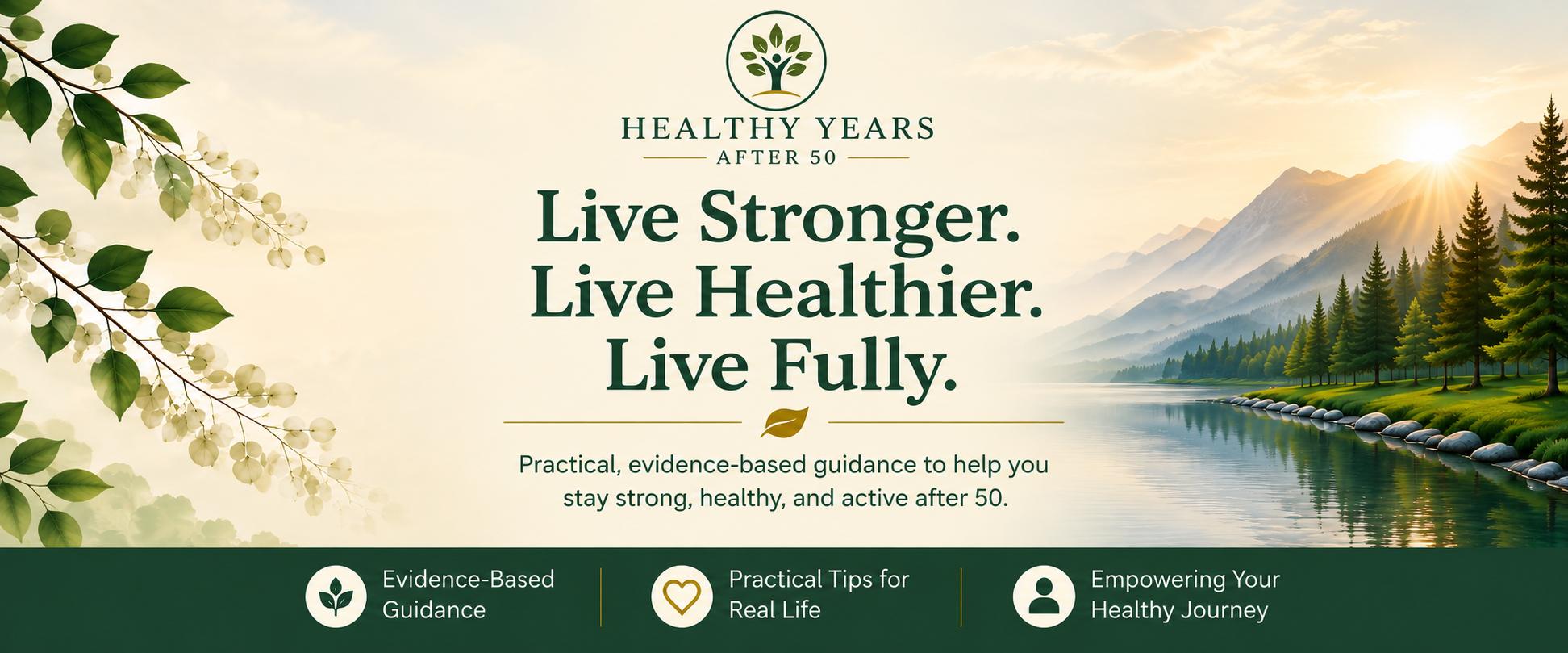 HEALTHY YEARS
AFTER 50

Live Stronger.
Live Healthier.
Live Fully.

Practical, evidence-based guidance to help you stay strong, healthy, and active after 50.

Evidence-Based Guidance

Practical Tips for Real Life

Empowering Your Healthy Journey